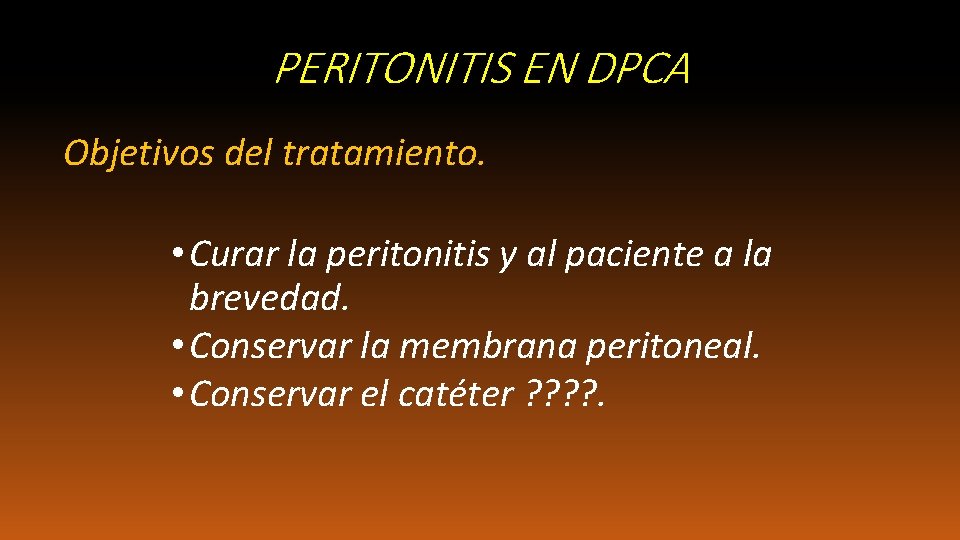 PERITONITIS EN DPCA

Objetivos del tratamiento.

• Curar la peritonitis y al paciente a la brevedad.
• Conservar la membrana peritoneal.
• Conservar el catéter ????.